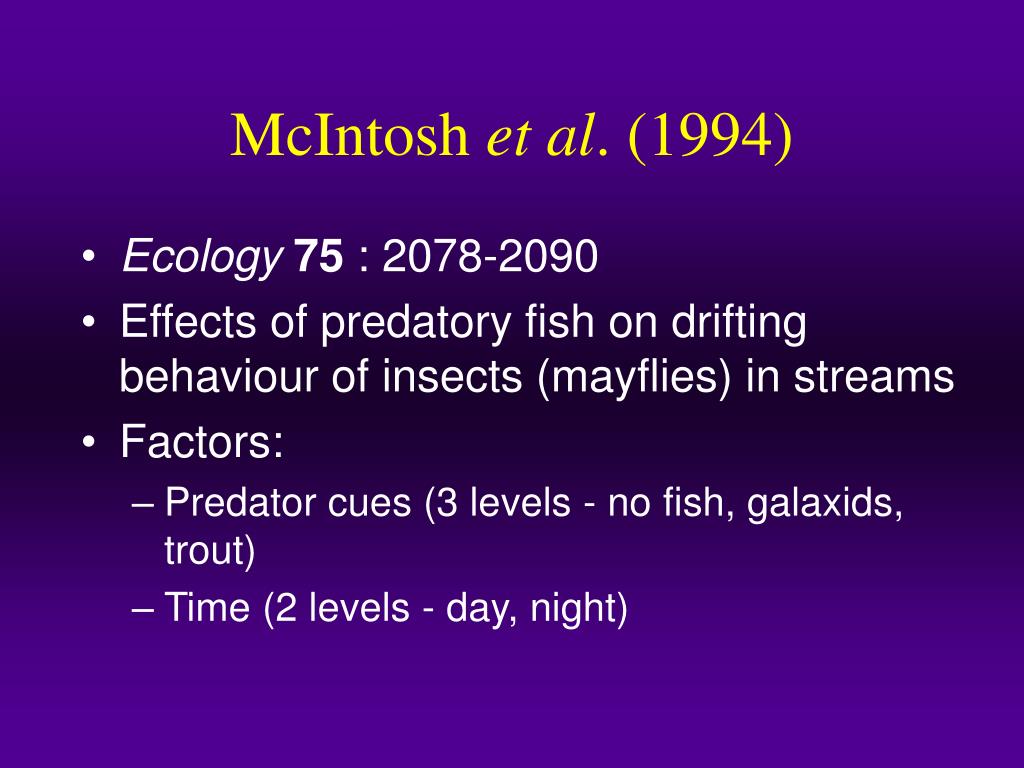 McIntosh et al. (1994)

• Ecology 75 : 2078-2090
• Effects of predatory fish on drifting behaviour of insects (mayflies) in streams
• Factors:
– Predator cues (3 levels - no fish, galaxids, trout)
– Time (2 levels - day, night)